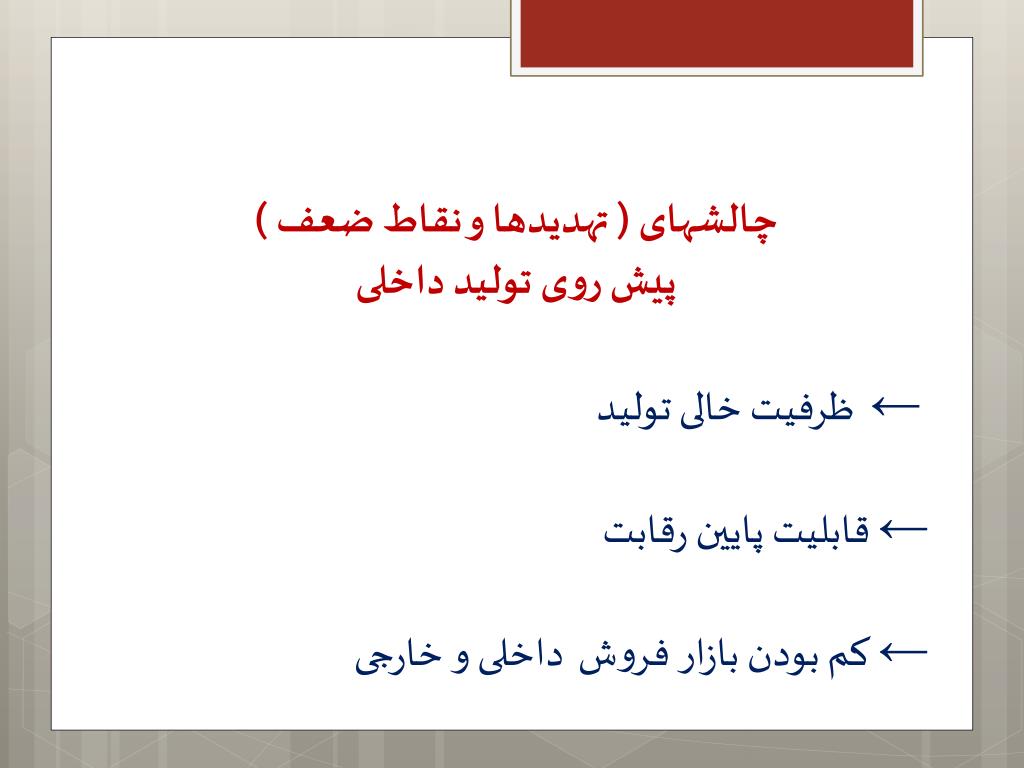 چالشهای ( تهدیدها و نقاط ضعف )
پیش روی تولید داخلی

← ظرفیت خالی تولید

← قابلیت پایین رقابت

← کم بودن بازار فروش داخلی و خارجی